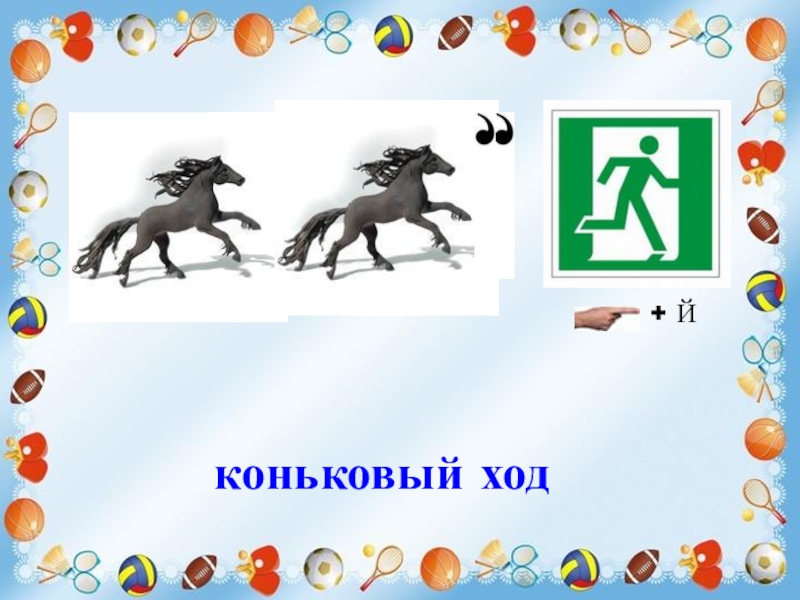 ,,

+ Й

коньковый ход